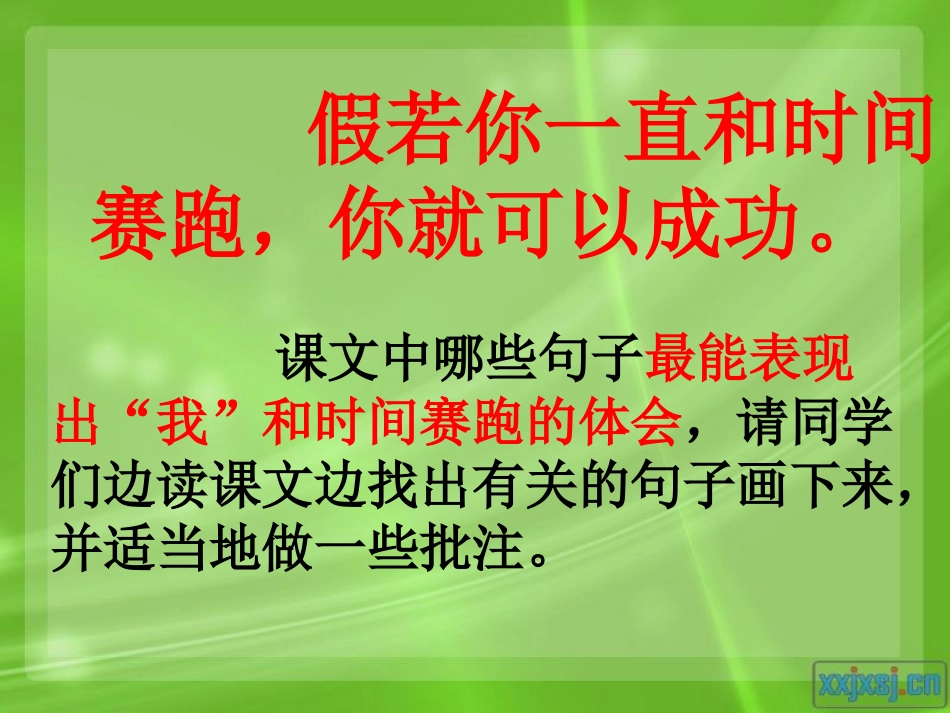 假若你一直和时间赛跑，你就可以成功。

课文中哪些句子最能表现出“我”和时间赛跑的体会，请同学们边读课文边找出有关的句子画下来，并适当地做一些批注。

xxjxsj.cn